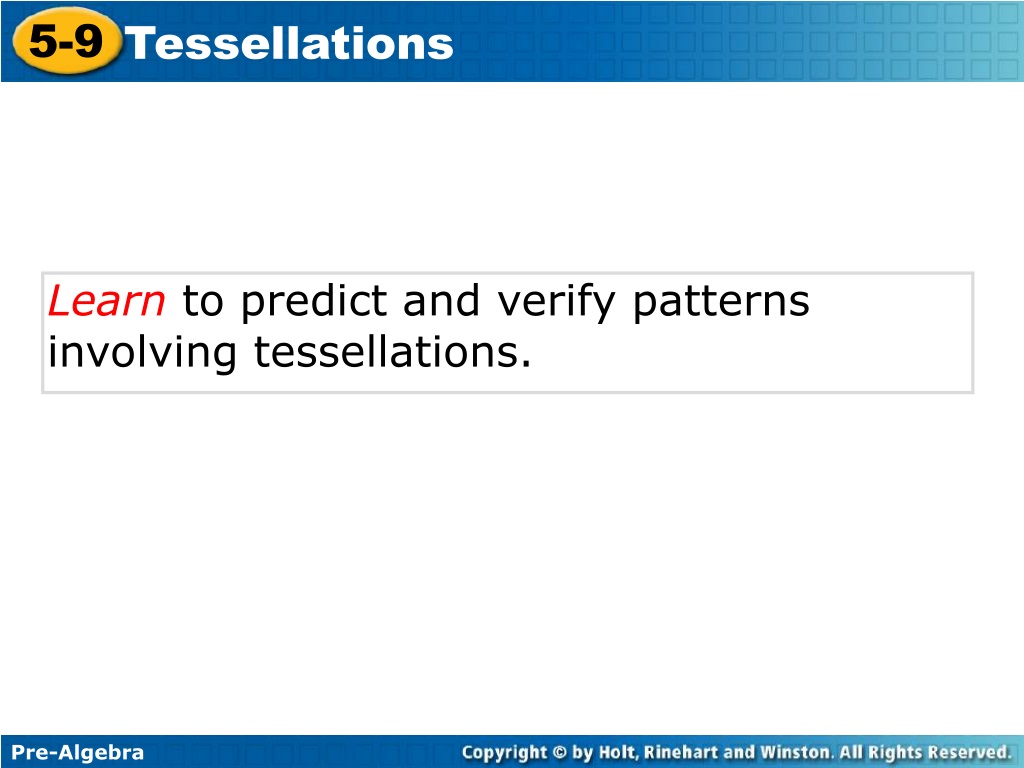 5-9 Tessellations

Learn to predict and verify patterns involving tessellations.

Pre-Algebra

Copyright © by Holt, Rinehart and Winston. All Rights Reserved.